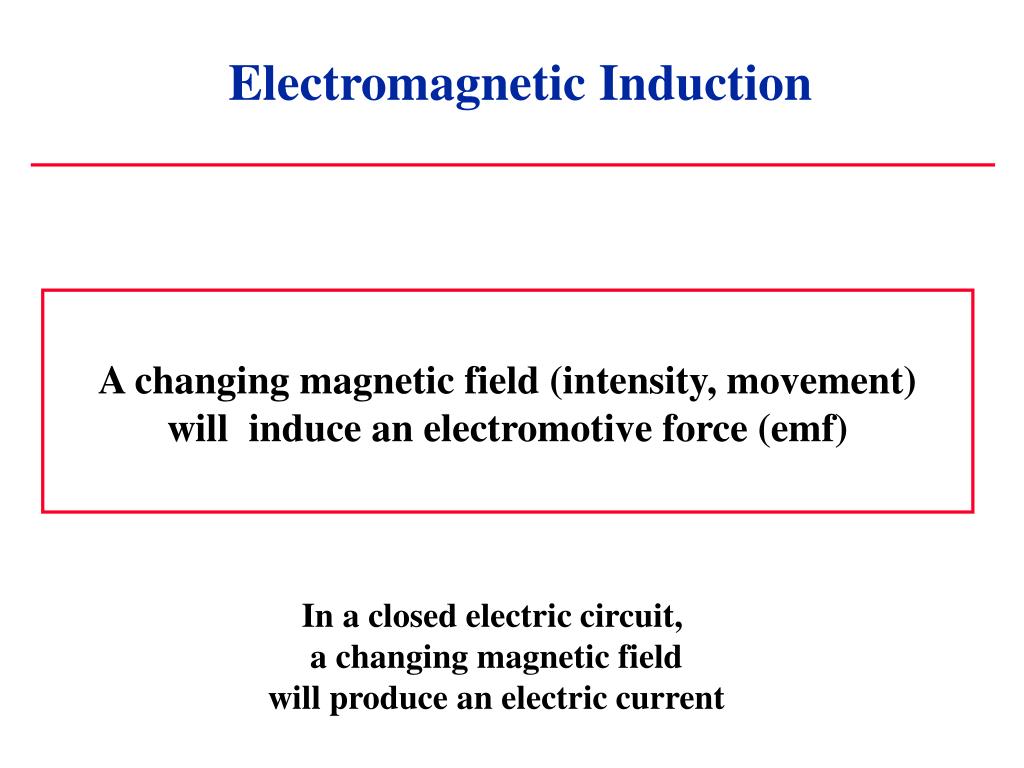 Electromagnetic Induction

A changing magnetic field (intensity, movement) will induce an electromotive force (emf)

In a closed electric circuit,
a changing magnetic field
will produce an electric current